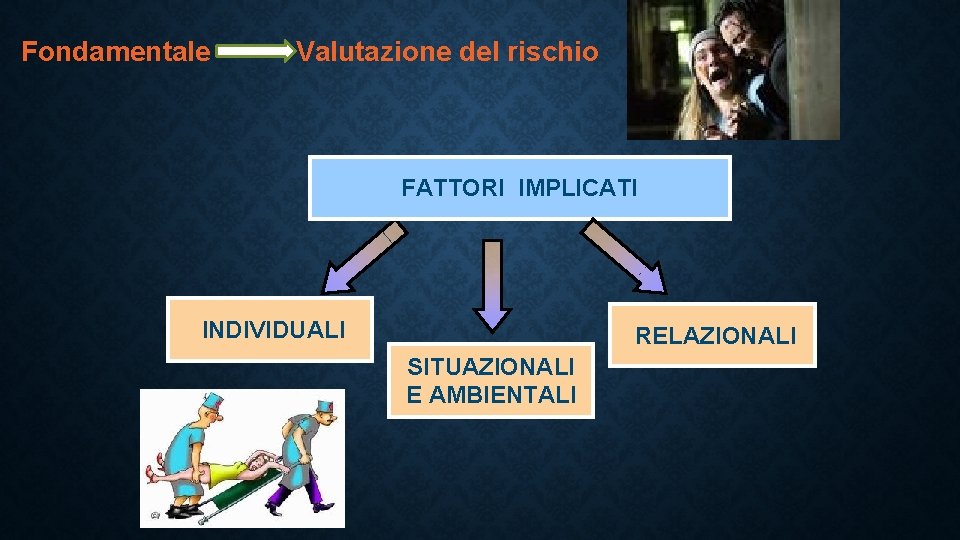 Fondamentale Valutazione del rischio

FATTORI IMPLICATI

INDIVIDUALI

SITUAZIONALI E AMBIENTALI

RELAZIONALI